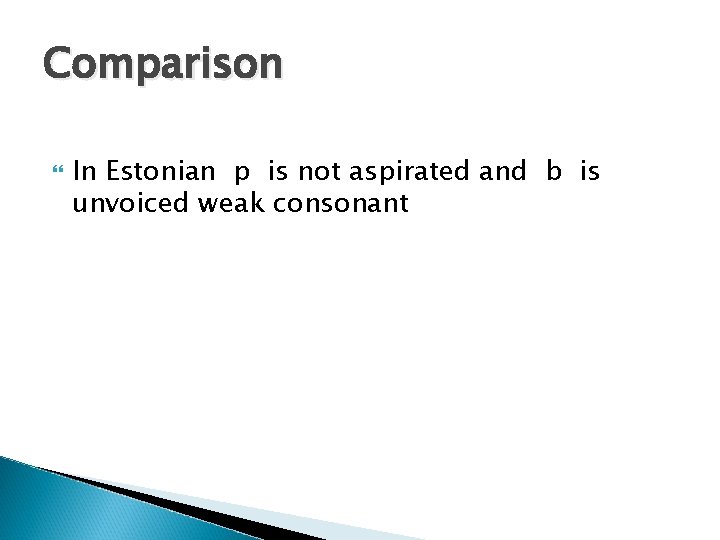 Comparison

In Estonian p is not aspirated and b is unvoiced weak consonant